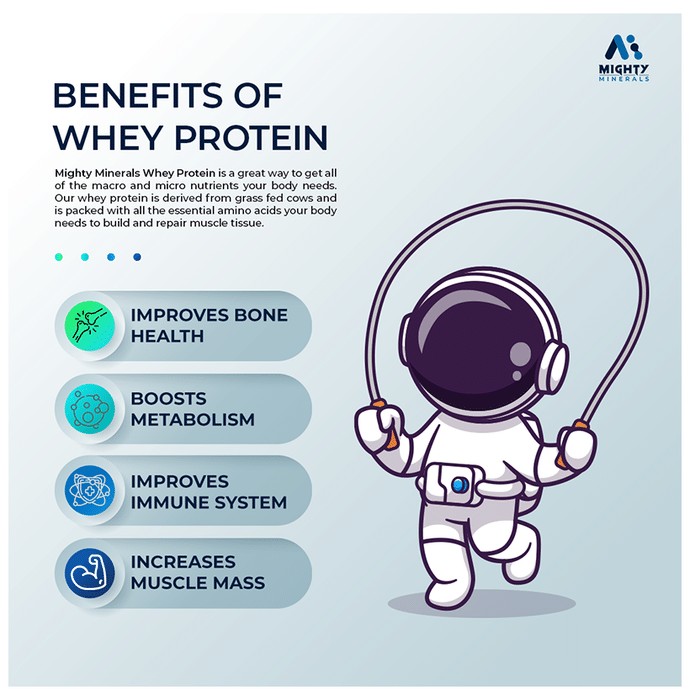 MIGHTY
MINERALS

BENEFITS OF WHEY PROTEIN

Mighty Minerals Whey Protein is a great way to get all of the macro and micro nutrients your body needs. Our whey protein is derived from grass fed cows and is packed with all the essential amino acids your body needs to build and repair muscle tissue.

IMPROVES BONE HEALTH

BOOSTS METABOLISM

IMPROVES IMMUNE SYSTEM

INCREASES MUSCLE MASS